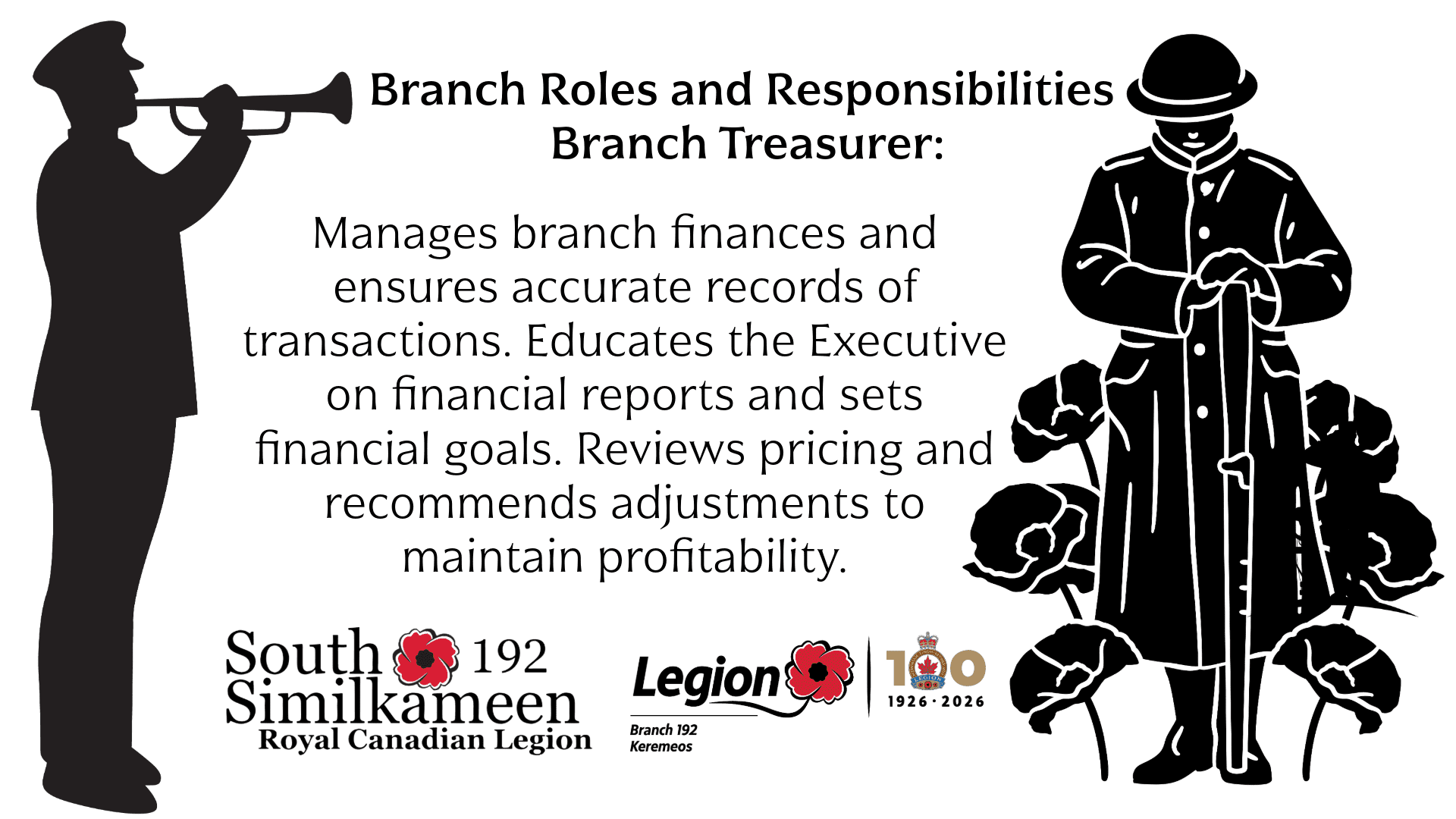 Branch Roles and Responsibilities
Branch Treasurer:

Manages branch finances and ensures accurate records of transactions. Educates the Executive on financial reports and sets financial goals. Reviews pricing and recommends adjustments to maintain profitability.

South 192
Similkameen
Royal Canadian Legion

Legion
Branch 192
Keremeos

100
1926 · 2026